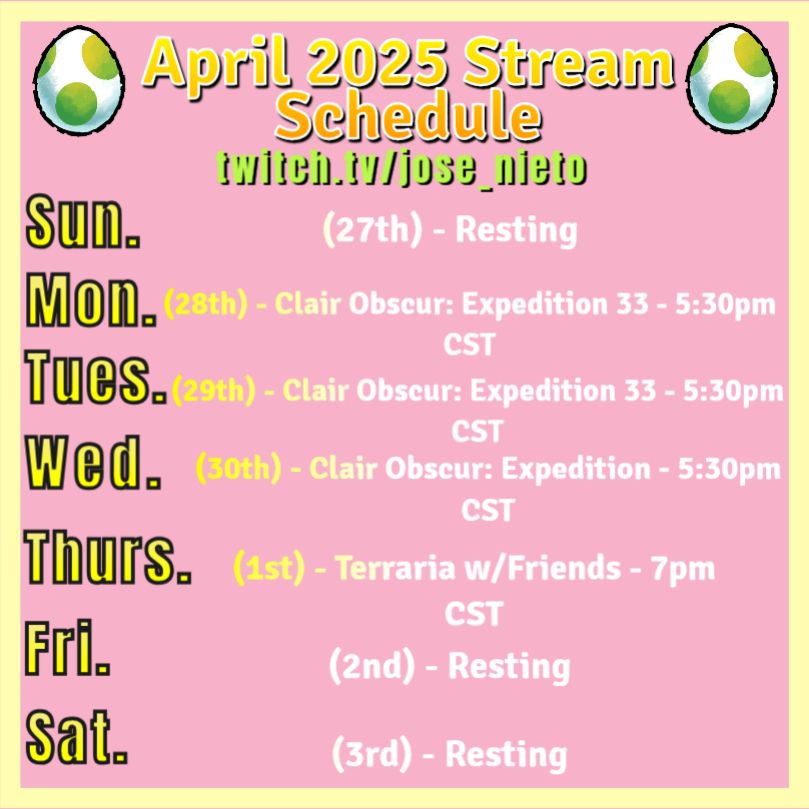 April 2025 Stream Schedule
twitch.tv/jose_nieto

Sun. (27th) - Resting

Mon. (28th) - Clair Obscur: Expedition 33 - 5:30pm CST

Tues. (29th) - Clair Obscur: Expedition 33 - 5:30pm CST

Wed. (30th) - Clair Obscur: Expedition - 5:30pm CST

Thurs. (1st) - Terraria w/Friends - 7pm CST

Fri. (2nd) - Resting

Sat. (3rd) - Resting